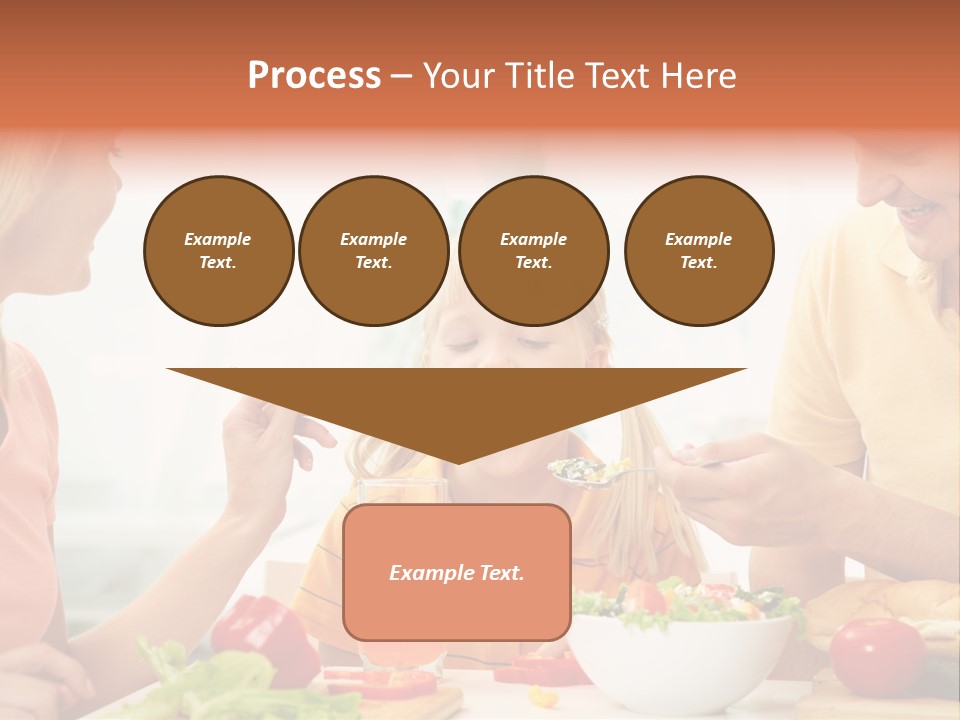 Process – Your Title Text Here

Example Text.

Example Text.

Example Text.

Example Text.

Example Text.